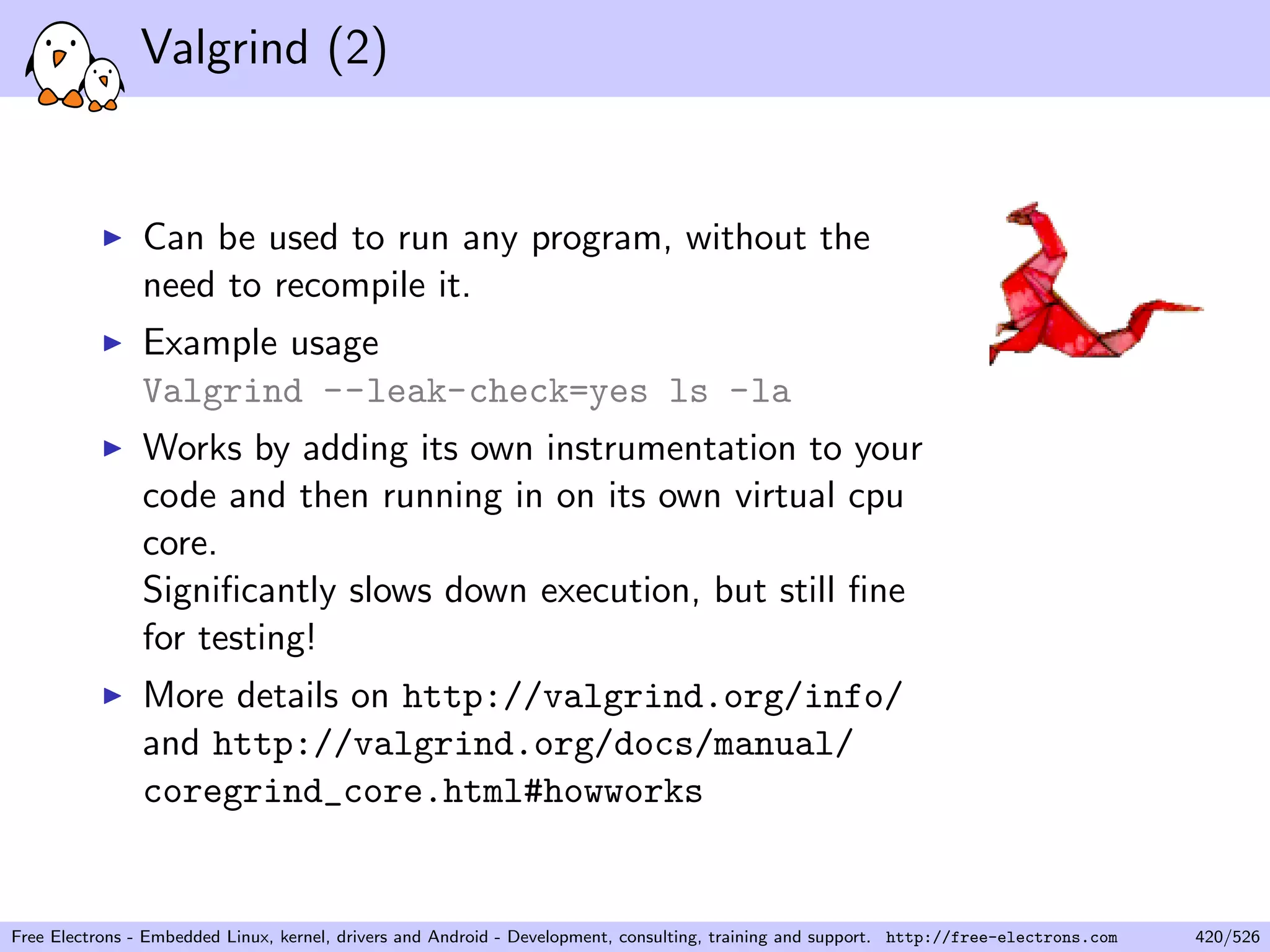 Valgrind (2)

▶ Can be used to run any program, without the need to recompile it.

▶ Example usage
Valgrind --leak-check=yes ls -la

▶ Works by adding its own instrumentation to your code and then running in on its own virtual cpu core.
Significantly slows down execution, but still fine for testing!

▶ More details on http://valgrind.org/info/ and http://valgrind.org/docs/manual/coregrind_core.html#howworks

Free Electrons - Embedded Linux, kernel, drivers and Android - Development, consulting, training and support. http://free-electrons.com 420/526